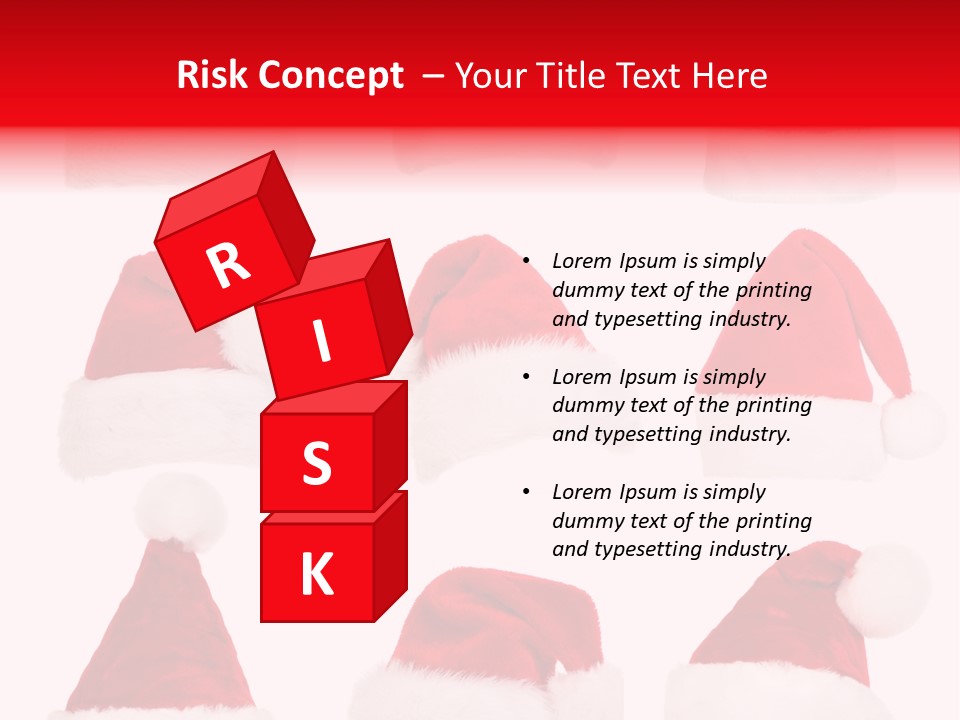 Risk Concept – Your Title Text Here

R
I
S
K

• Lorem Ipsum is simply dummy text of the printing and typesetting industry.

• Lorem Ipsum is simply dummy text of the printing and typesetting industry.

• Lorem Ipsum is simply dummy text of the printing and typesetting industry.